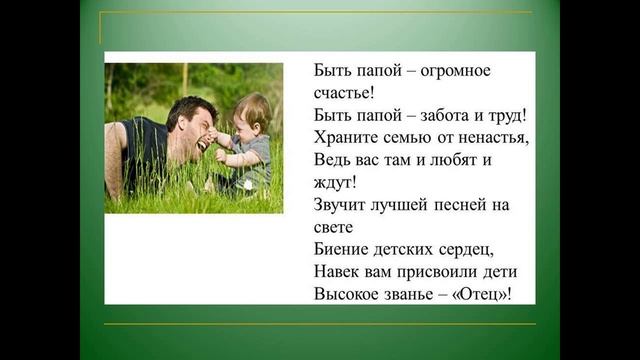 Быть папой – огромное счастье!
Быть папой – забота и труд!
Храните семью от ненастья,
Ведь вас там и любят и ждут!
Звучит лучшей песней на свете
Биение детских сердец,
Навек вам присвоили дети
Высокое званье – «Отец»!